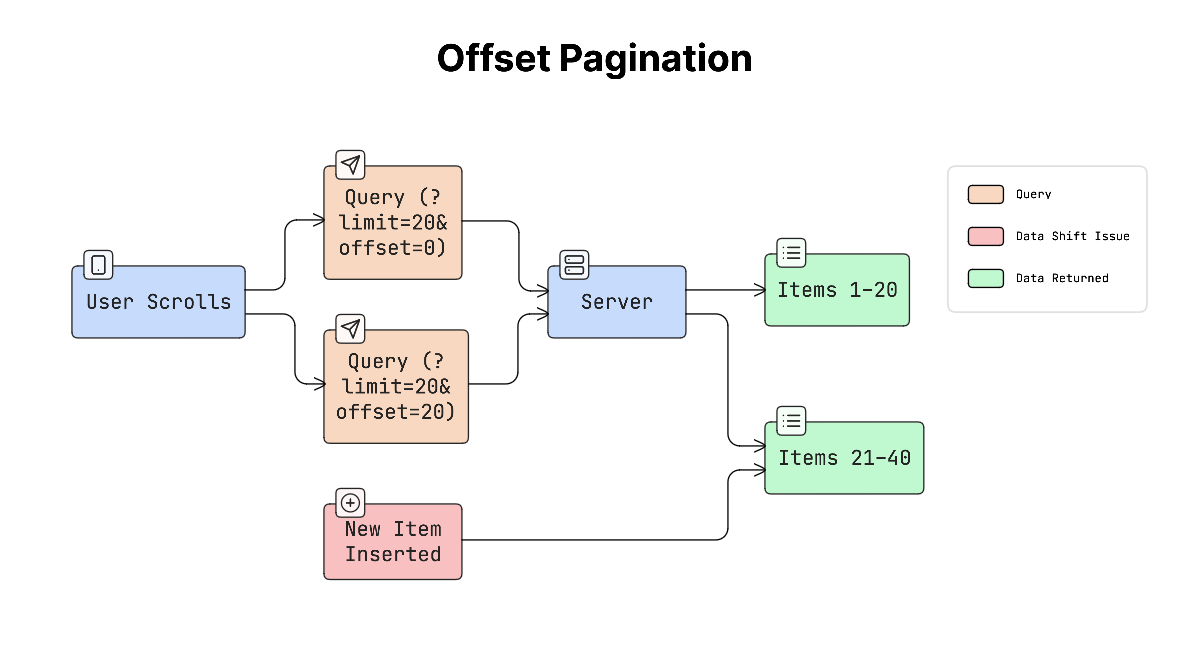 Offset Pagination

User Scrolls

Query (?limit=20&offset=0)

Query (?limit=20&offset=20)

New Item Inserted

Server

Items 1-20

Items 21-40

Query

Data Shift Issue

Data Returned